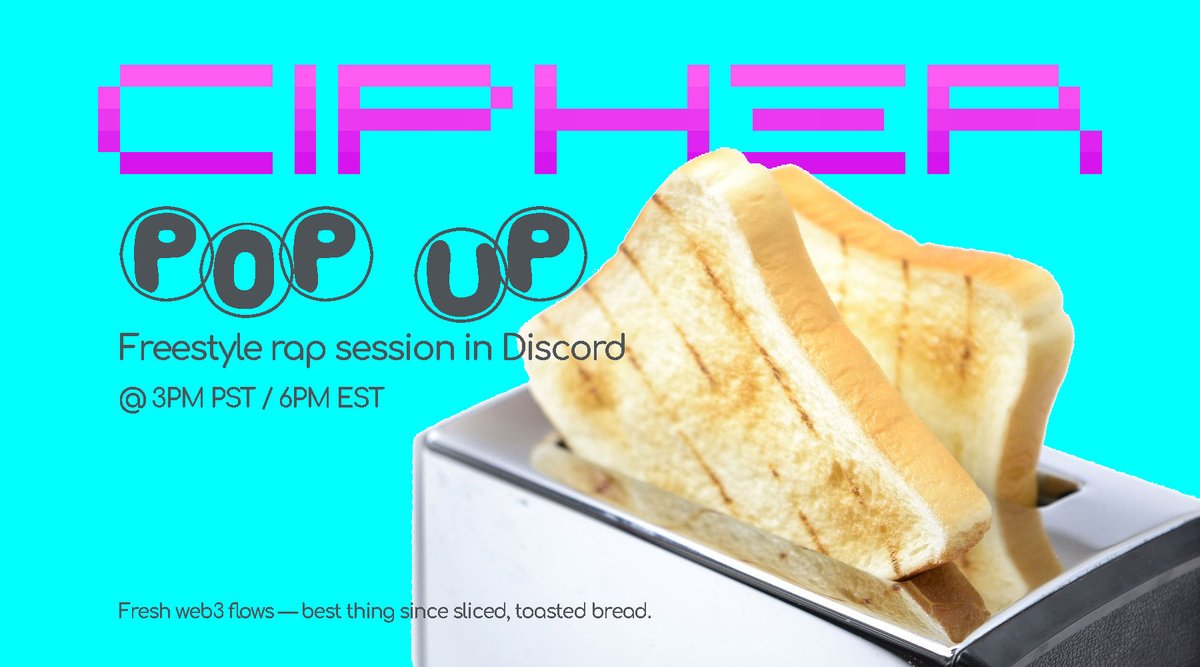 CIPHER

POP UP

Freestyle rap session in Discord

@ 3PM PST / 6PM EST

Fresh web3 flows — best thing since sliced, toasted bread.